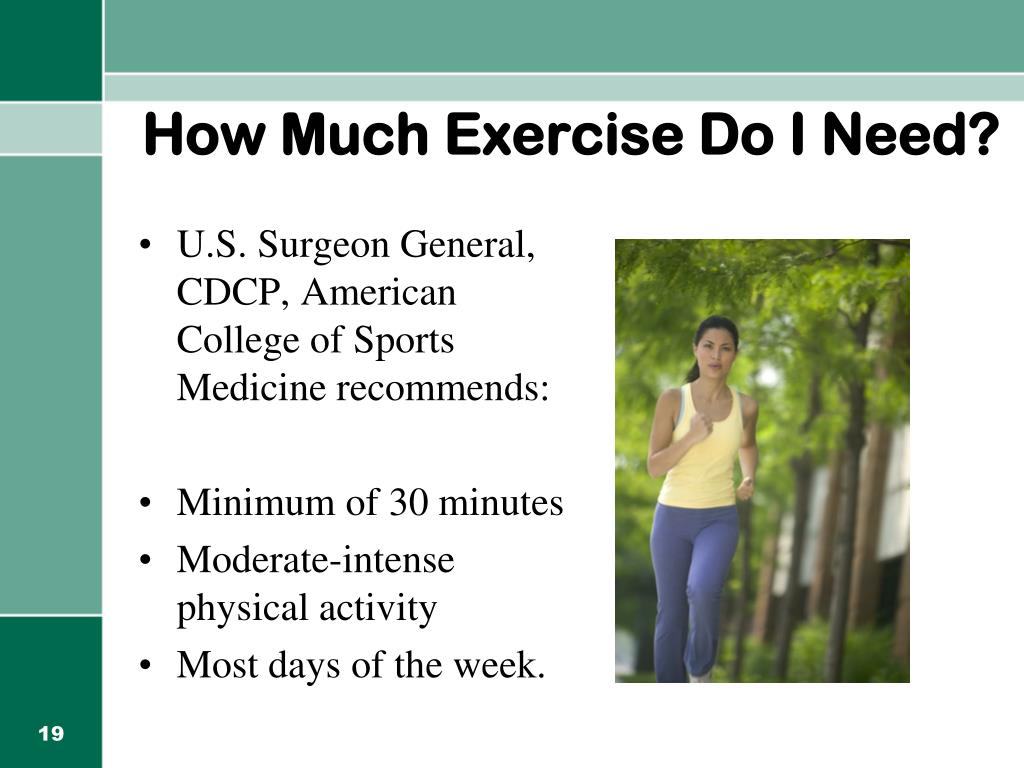 How Much Exercise Do I Need?

• U.S. Surgeon General, CDCP, American College of Sports Medicine recommends:

• Minimum of 30 minutes
• Moderate-intense physical activity
• Most days of the week.

19